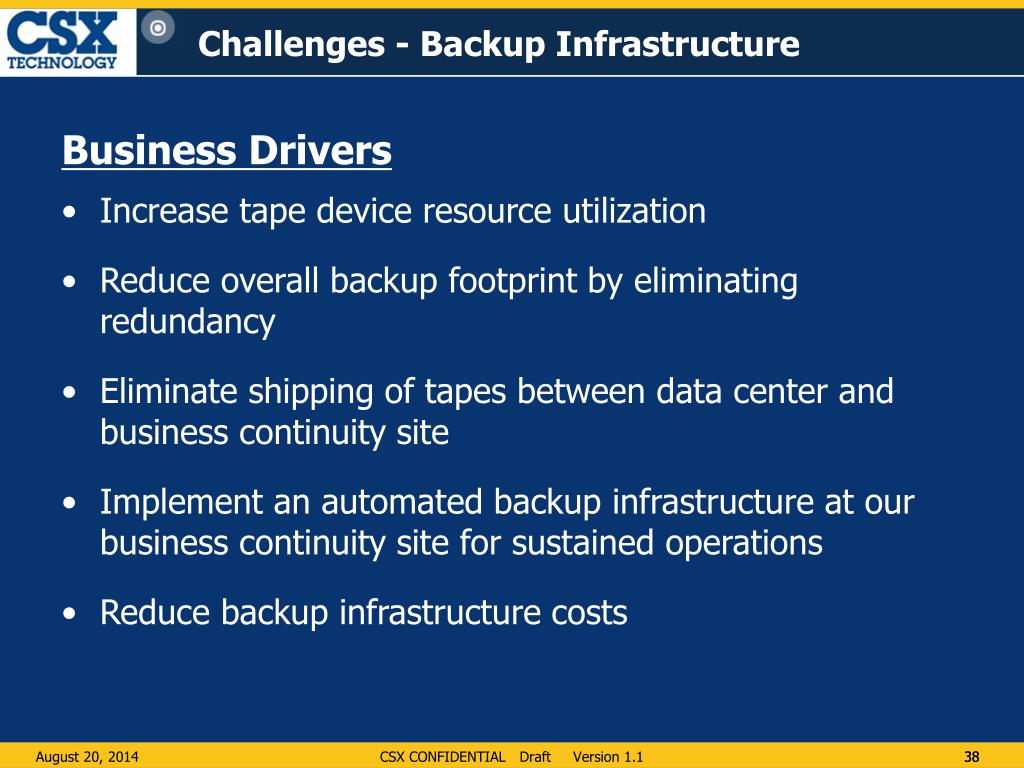 CSX TECHNOLOGY

Challenges - Backup Infrastructure

Business Drivers

• Increase tape device resource utilization

• Reduce overall backup footprint by eliminating redundancy

• Eliminate shipping of tapes between data center and business continuity site

• Implement an automated backup infrastructure at our business continuity site for sustained operations

• Reduce backup infrastructure costs

August 20, 2014 CSX CONFIDENTIAL Draft Version 1.1 38